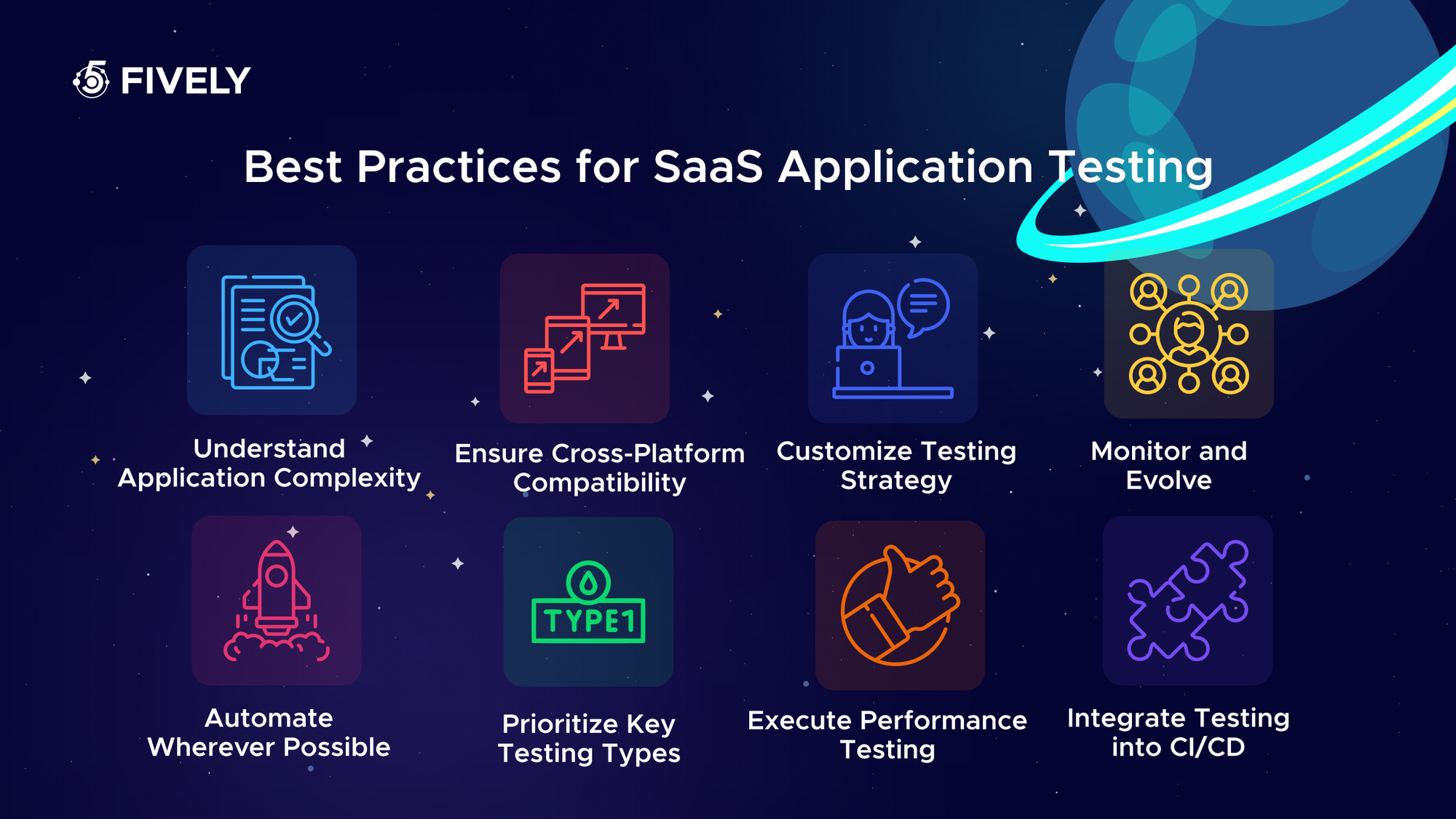 FIVELY

Best Practices for SaaS Application Testing

Understand Application Complexity

Ensure Cross-Platform Compatibility

Customize Testing Strategy

Monitor and Evolve

Automate Wherever Possible

TYPE1

Prioritize Key Testing Types

Execute Performance Testing

Integrate Testing into CI/CD